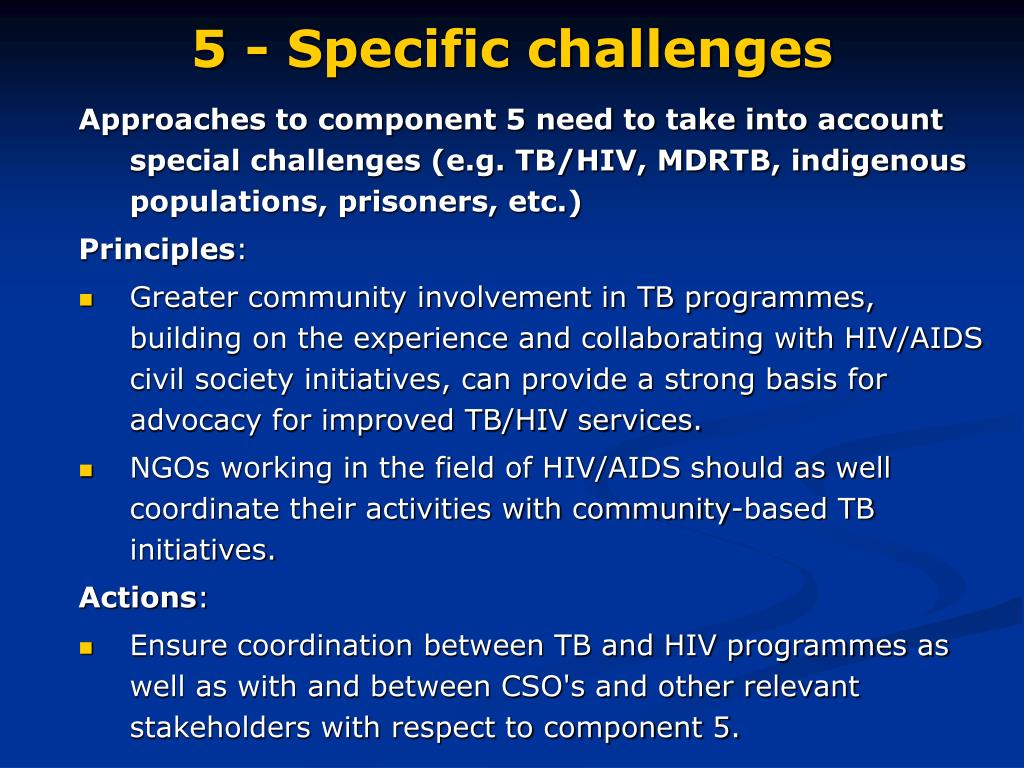 5 - Specific challenges

Approaches to component 5 need to take into account special challenges (e.g. TB/HIV, MDRTB, indigenous populations, prisoners, etc.)

Principles:

- Greater community involvement in TB programmes, building on the experience and collaborating with HIV/AIDS civil society initiatives, can provide a strong basis for advocacy for improved TB/HIV services.
- NGOs working in the field of HIV/AIDS should as well coordinate their activities with community-based TB initiatives.

Actions:

- Ensure coordination between TB and HIV programmes as well as with and between CSO's and other relevant stakeholders with respect to component 5.